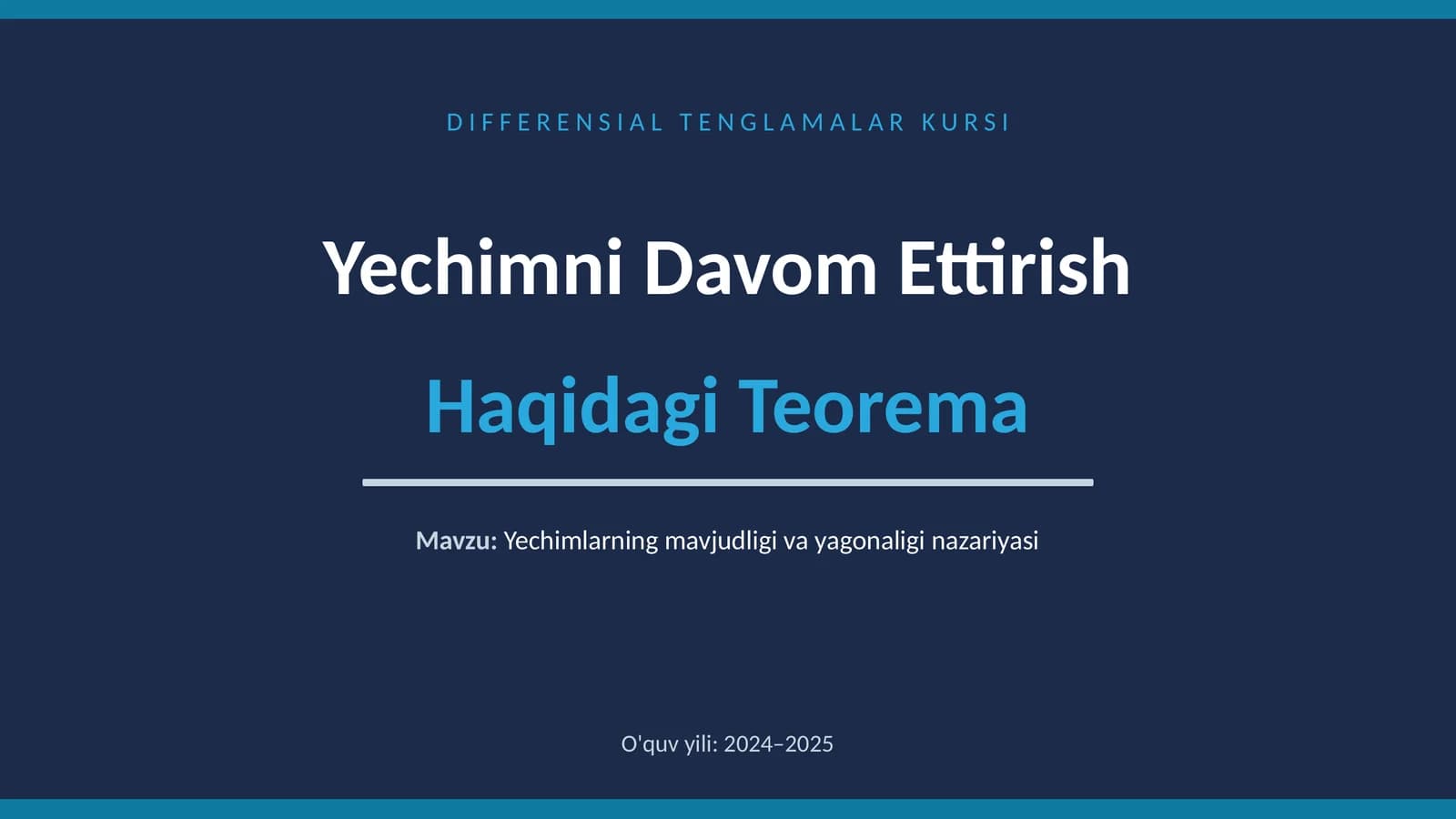 DIFFERENSIAL TENGLAMALAR KURSI

Yechimni Davom Ettirish

Haqidagi Teorema

Mavzu: Yechimlarning mavjudligi va yagonaligi nazariyasi

O'quv yili: 2024–2025